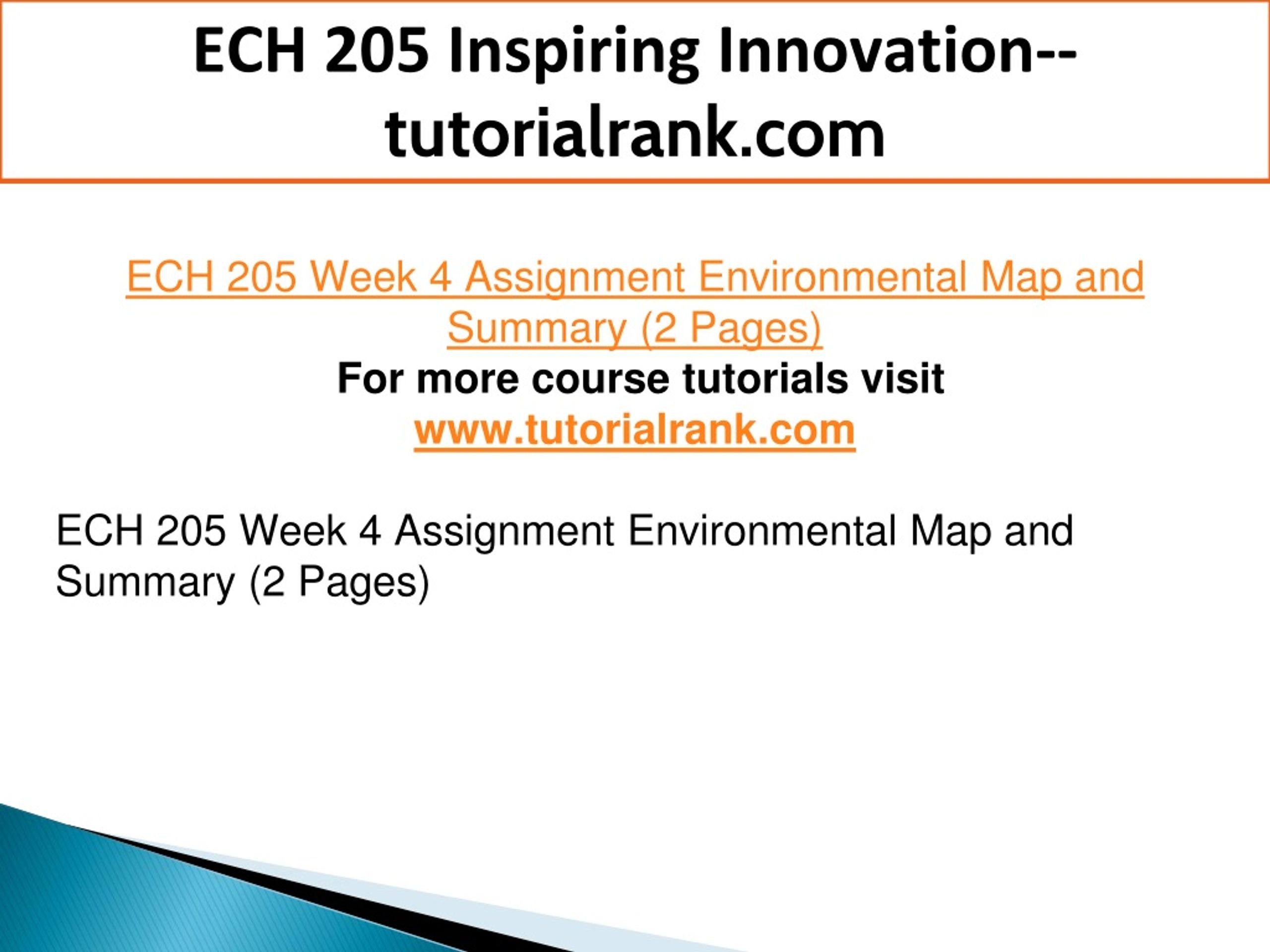 ECH 205 Inspiring Innovation--tutorialrank.com

ECH 205 Week 4 Assignment Environmental Map and Summary (2 Pages)
For more course tutorials visit
www.tutorialrank.com

ECH 205 Week 4 Assignment Environmental Map and Summary (2 Pages)